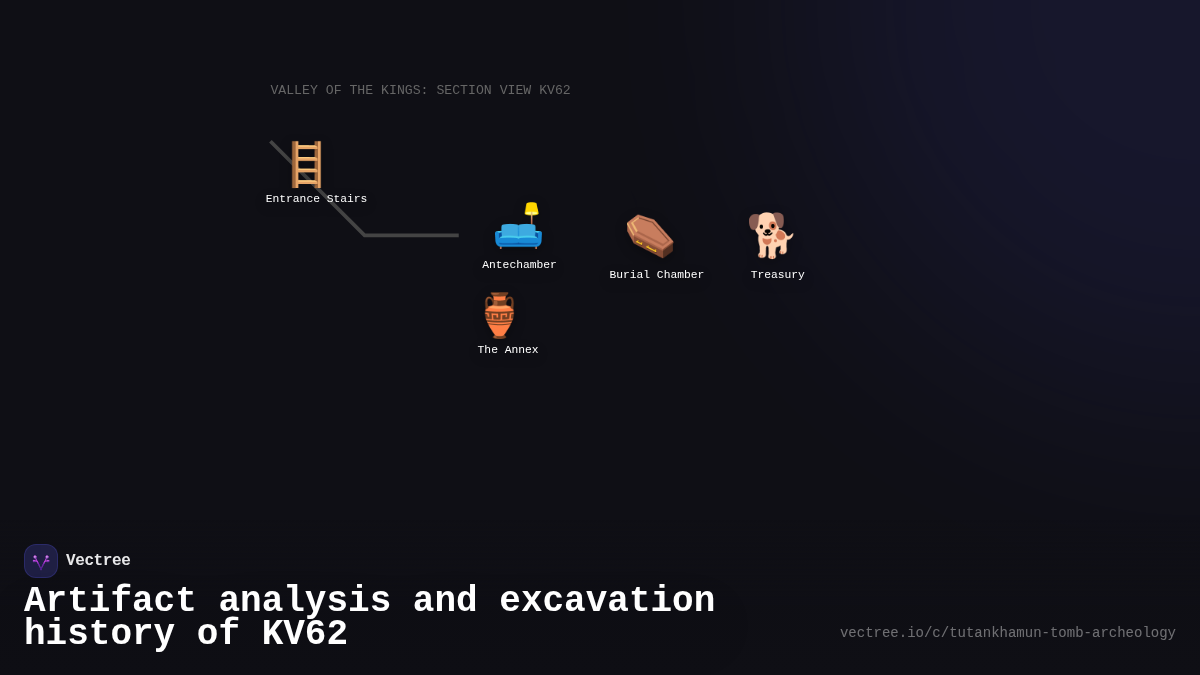 VALLEY OF THE KINGS: SECTION VIEW KV62

Entrance Stairs

Antechamber

Burial Chamber

Treasury

The Annex

Vectree

Artifact analysis and excavation history of KV62

vectree.io/c/tutankhamun-tomb-archeology